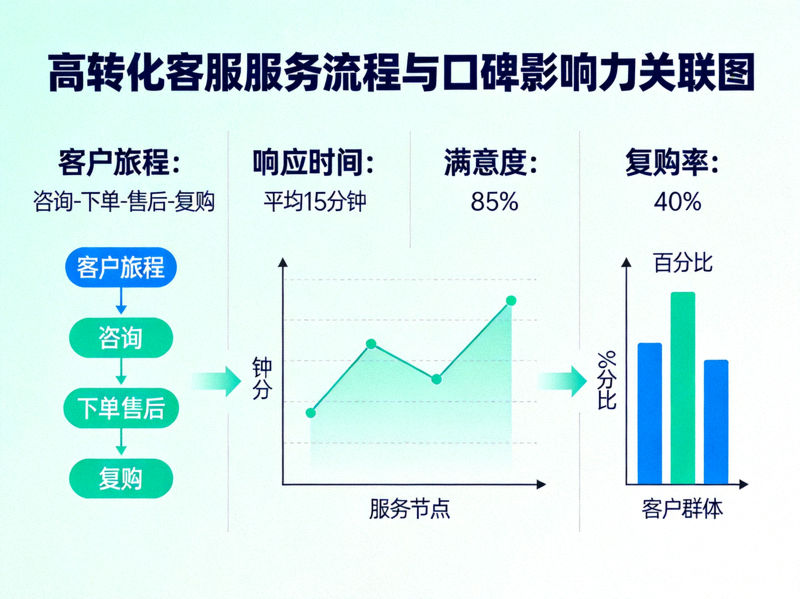 高转化客服服务流程与口碑影响力关联图

客户旅程：
咨询-下单-售后-复购

响应时间：
平均15分钟

满意度：
85%

复购率：
40%

客户旅程
咨询
下单售后
复购

钟分
服务节点

百分比
%分比
客户群体